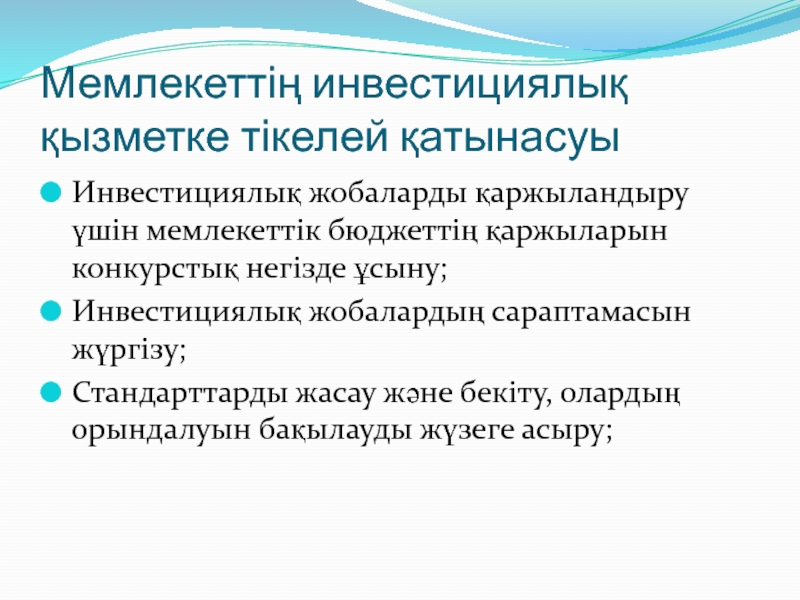 Мемлекеттің инвестициялық қызметке тікелей қатынасуы

Инвестициялық жобаларды қаржыландыру үшін мемлекеттік бюджеттің қаржыларын конкурстық негізде ұсыну;

Инвестициялық жобалардың сараптамасын жүргізу;

Стандарттарды жасау және бекіту, олардың орындалуын бақылауды жүзеге асыру;